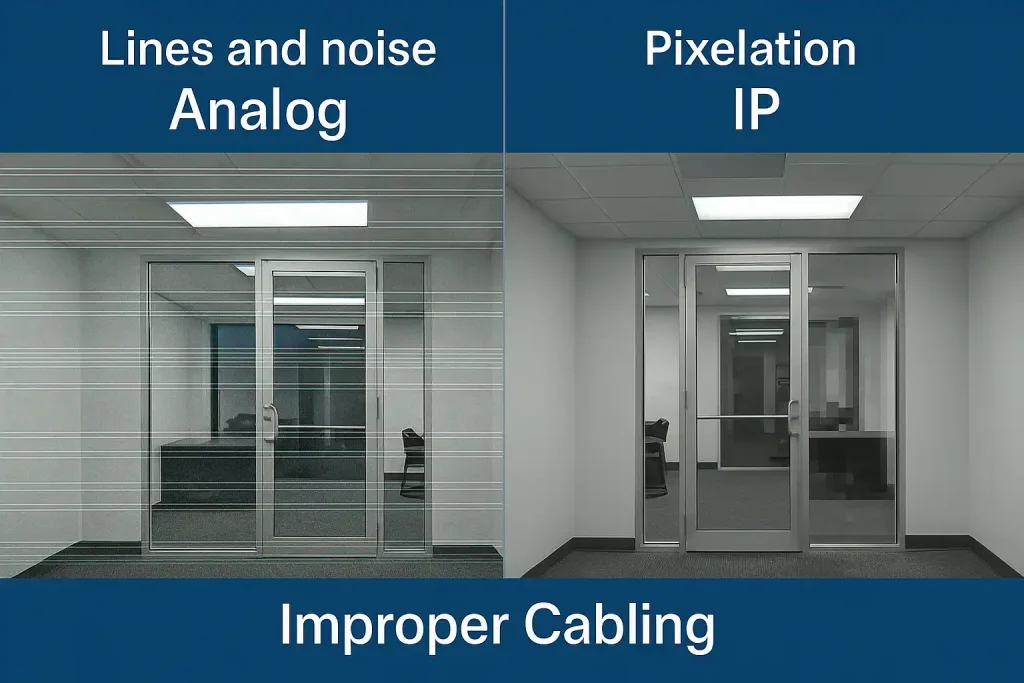 Lines and noise
Analog

Pixelation
IP

Improper Cabling